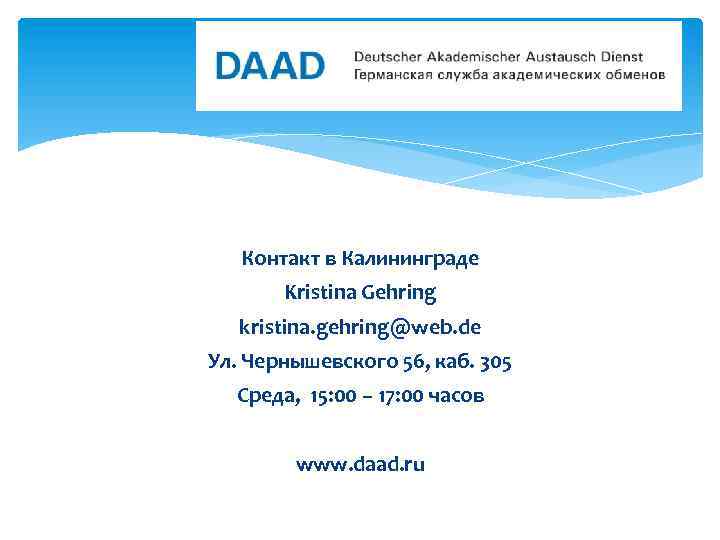 DAAD Deutscher Akademischer Austausch Dienst
Германская служба академических обменов

Контакт в Калининграде
Kristina Gehring
kristina.gehring@web.de
Ул. Чернышевского 56, каб. 305
Среда, 15:00 – 17:00 часов

www.daad.ru